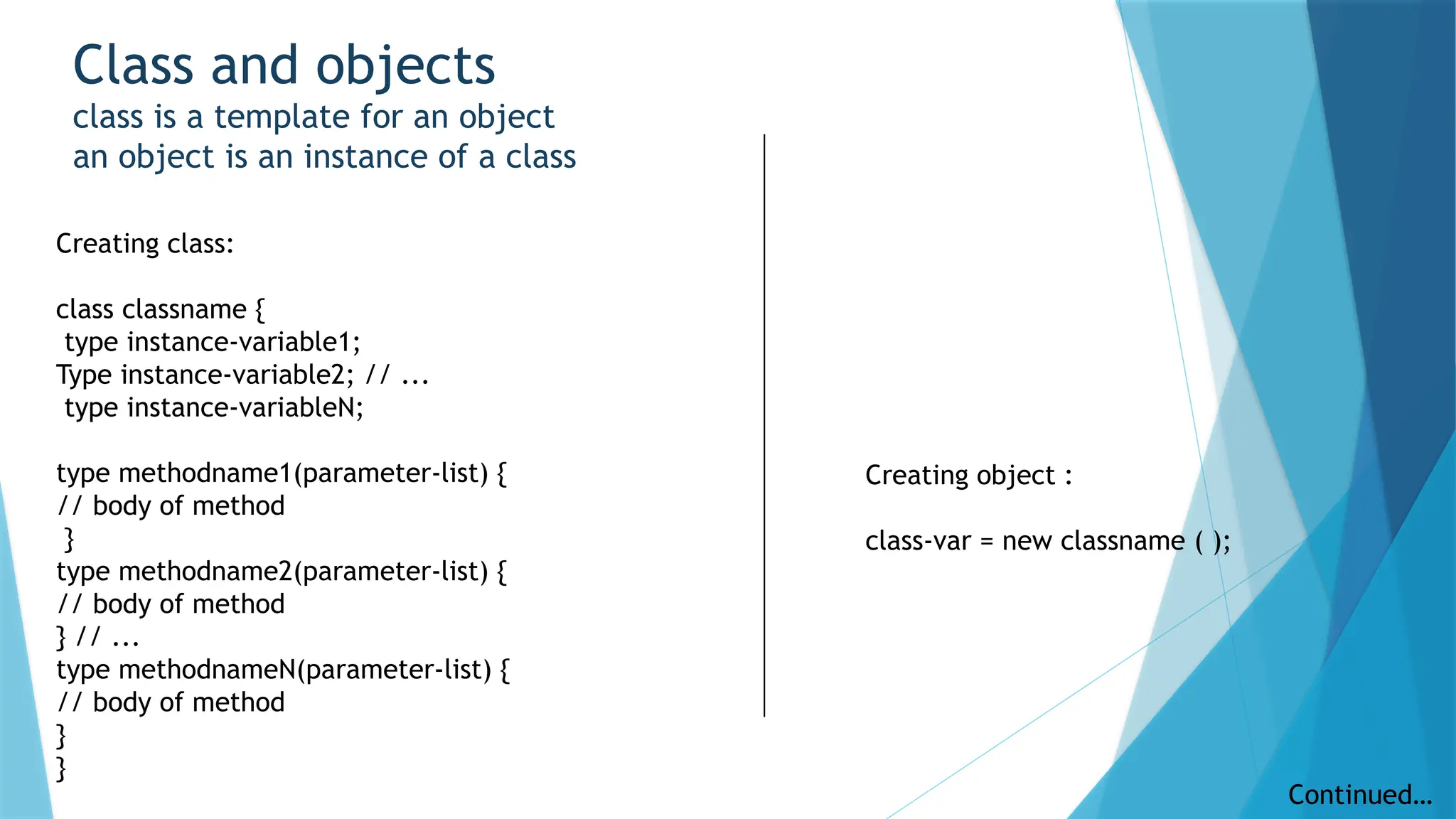 Class and objects
class is a template for an object
an object is an instance of a class

Creating class:

class classname {
type instance-variable1;
Type instance-variable2; // ...
type instance-variableN;

type methodname1(parameter-list) {
// body of method
}
type methodname2(parameter-list) {
// body of method
} // ...
type methodnameN(parameter-list) {
// body of method
}
}

Creating object :

class-var = new classname ( );

Continued...